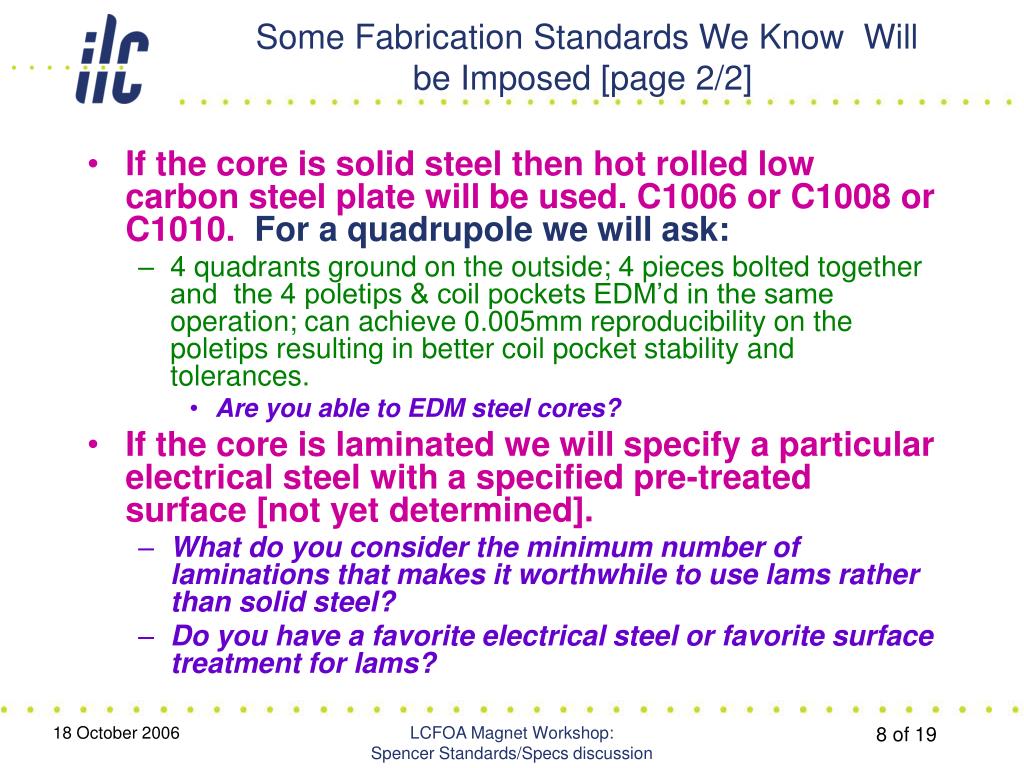 ilc

Some Fabrication Standards We Know Will be Imposed [page 2/2]

• If the core is solid steel then hot rolled low carbon steel plate will be used. C1006 or C1008 or C1010. For a quadrupole we will ask:
– 4 quadrants ground on the outside; 4 pieces bolted together and the 4 poletips & coil pockets EDM'd in the same operation; can achieve 0.005mm reproducibility on the poletips resulting in better coil pocket stability and tolerances.
• Are you able to EDM steel cores?
• If the core is laminated we will specify a particular electrical steel with a specified pre-treated surface [not yet determined].
– What do you consider the minimum number of laminations that makes it worthwhile to use lams rather than solid steel?
– Do you have a favorite electrical steel or favorite surface treatment for lams?

18 October 2006

LCFOA Magnet Workshop: Spencer Standards/Specs discussion

8 of 19